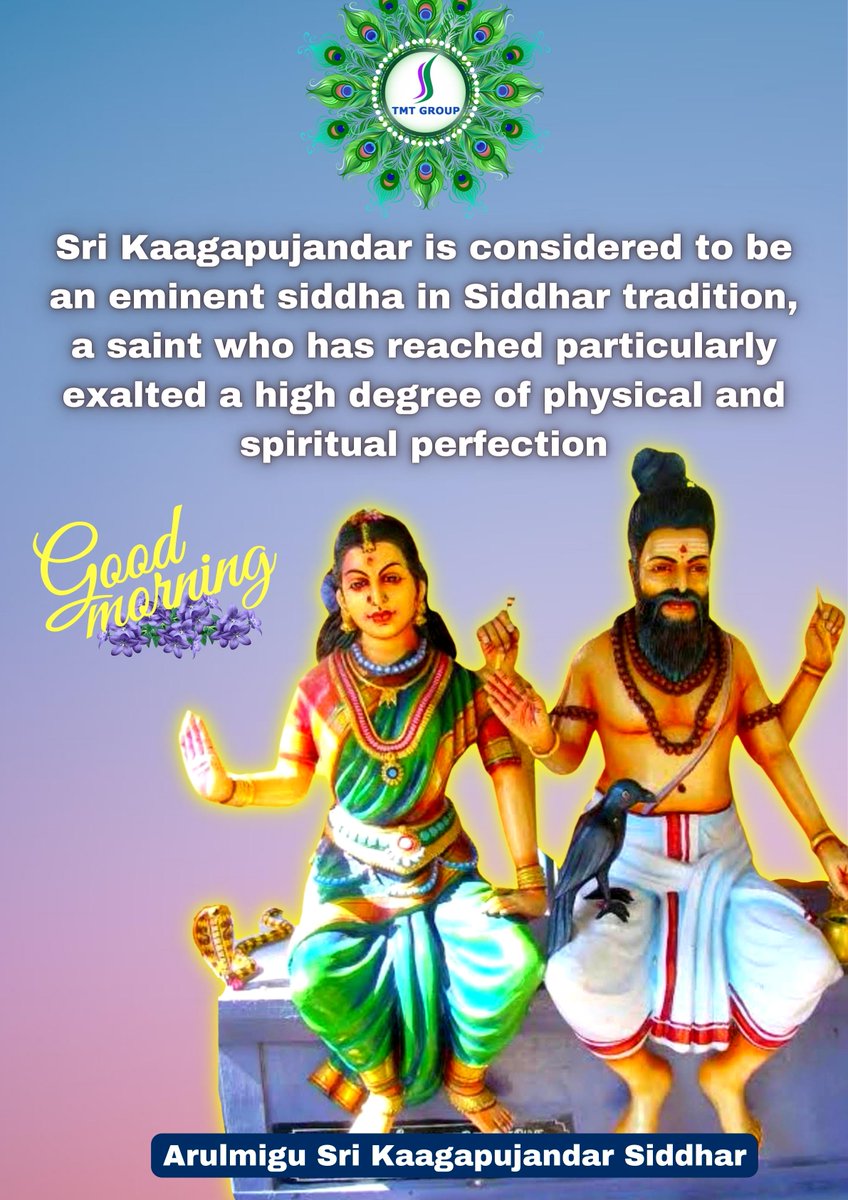 TMT GROUP

Sri Kaagapujandar is considered to be an eminent siddha in Siddhar tradition, a saint who has reached particularly exalted a high degree of physical and spiritual perfection

Good morning

Arulmigu Sri Kaagapujandar Siddhar